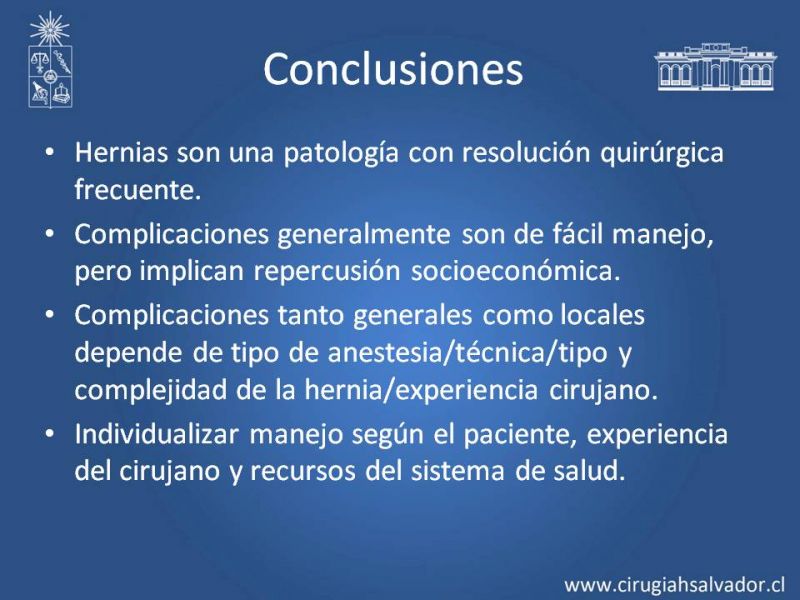 Conclusiones

• Hernias son una patología con resolución quirúrgica frecuente.

• Complicaciones generalmente son de fácil manejo, pero implican repercusión socioeconómica.

• Complicaciones tanto generales como locales depende de tipo de anestesia/técnica/tipo y complejidad de la hernia/experiencia cirujano.

• Individualizar manejo según el paciente, experiencia del cirujano y recursos del sistema de salud.

www.cirugiahsalvador.cl